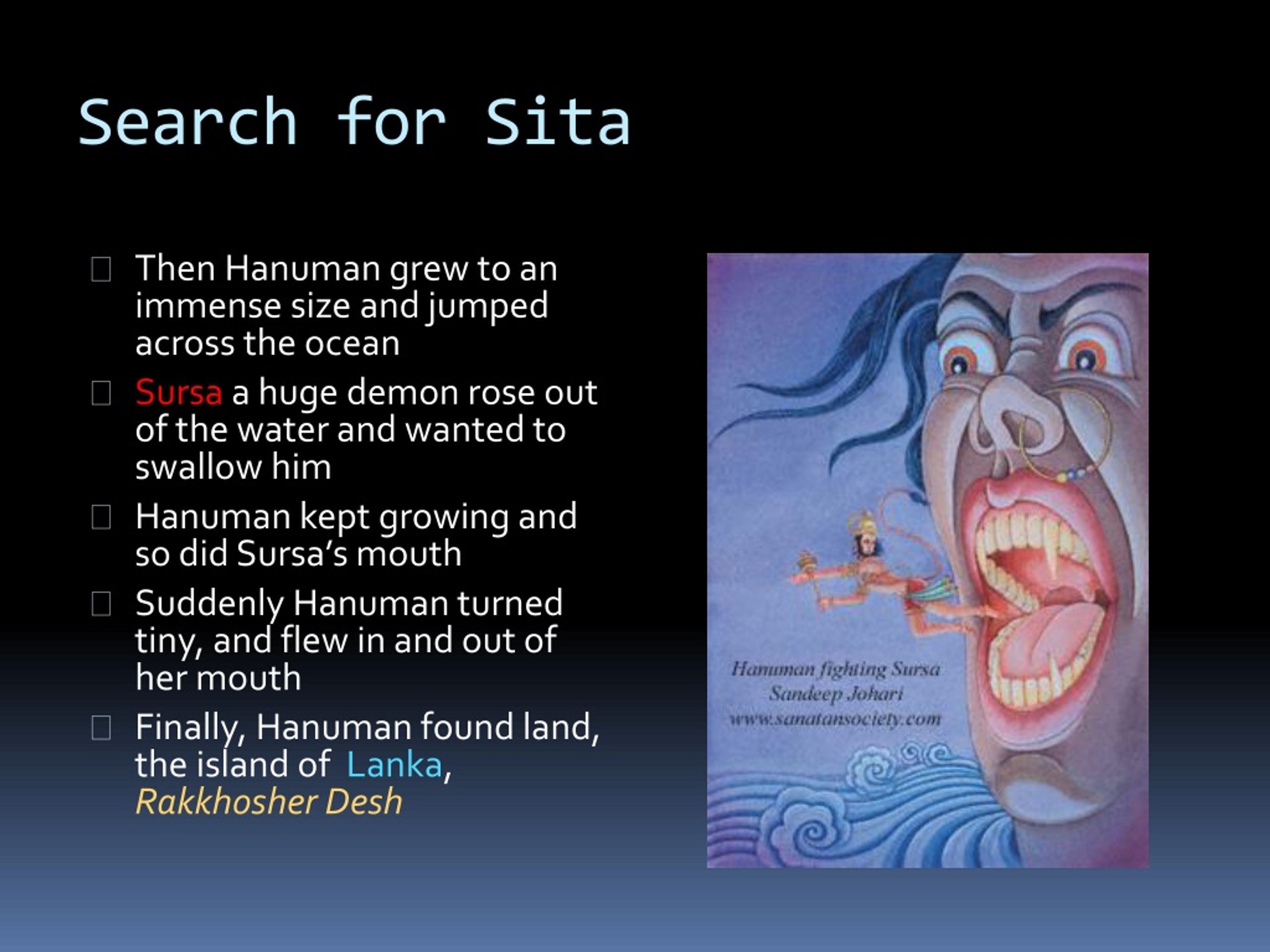 Search for Sita

Then Hanuman grew to an immense size and jumped across the ocean

Sursa a huge demon rose out of the water and wanted to swallow him

Hanuman kept growing and so did Sursa's mouth

Suddenly Hanuman turned tiny, and flew in and out of her mouth

Finally, Hanuman found land, the island of Lanka, Rakkhosher Desh

Hanuman fighting Sursa
Sandeep Johari
www.sanatansociety.com